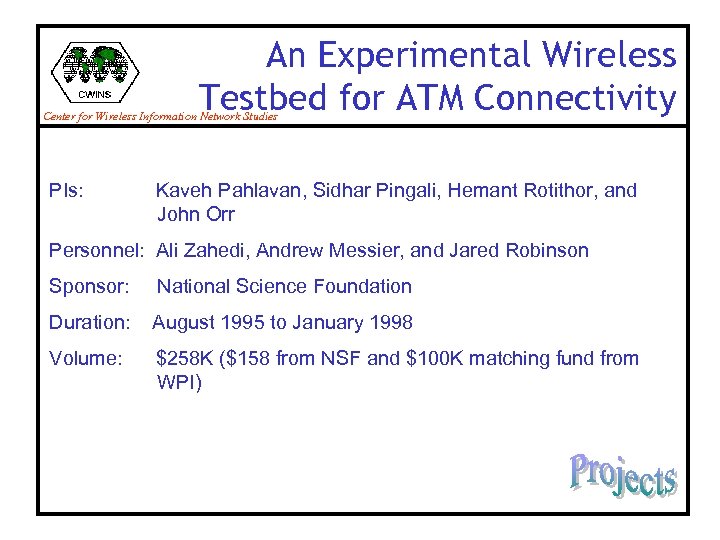 CWINS

Center for Wireless Information Network Studies

An Experimental Wireless Testbed for ATM Connectivity

PIs: Kaveh Pahlavan, Sidhar Pingali, Hemant Rotithor, and John Orr

Personnel: Ali Zahedi, Andrew Messier, and Jared Robinson

Sponsor: National Science Foundation

Duration: August 1995 to January 1998

Volume: \$258K (\$158 from NSF and \$100K matching fund from WPI)

Projects